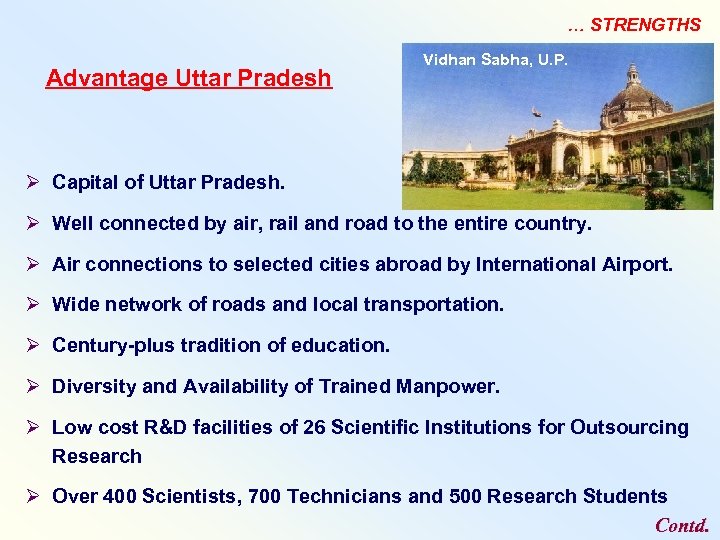 … STRENGTHS

Advantage Uttar Pradesh

Vidhan Sabha, U.P.

➢ Capital of Uttar Pradesh.

➢ Well connected by air, rail and road to the entire country.

➢ Air connections to selected cities abroad by International Airport.

➢ Wide network of roads and local transportation.

➢ Century-plus tradition of education.

➢ Diversity and Availability of Trained Manpower.

➢ Low cost R&D facilities of 26 Scientific Institutions for Outsourcing Research

➢ Over 400 Scientists, 700 Technicians and 500 Research Students

Contd.